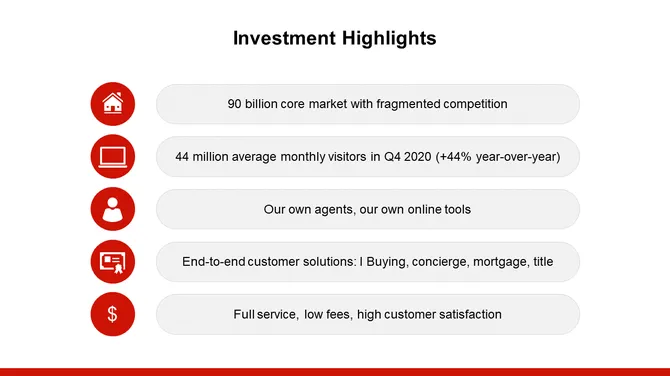 Investment Highlights

90 billion core market with fragmented competition

44 million average monthly visitors in Q4 2020 (+44% year-over-year)

Our own agents, our own online tools

End-to-end customer solutions: I Buying, concierge, mortgage, title

$

Full service, low fees, high customer satisfaction